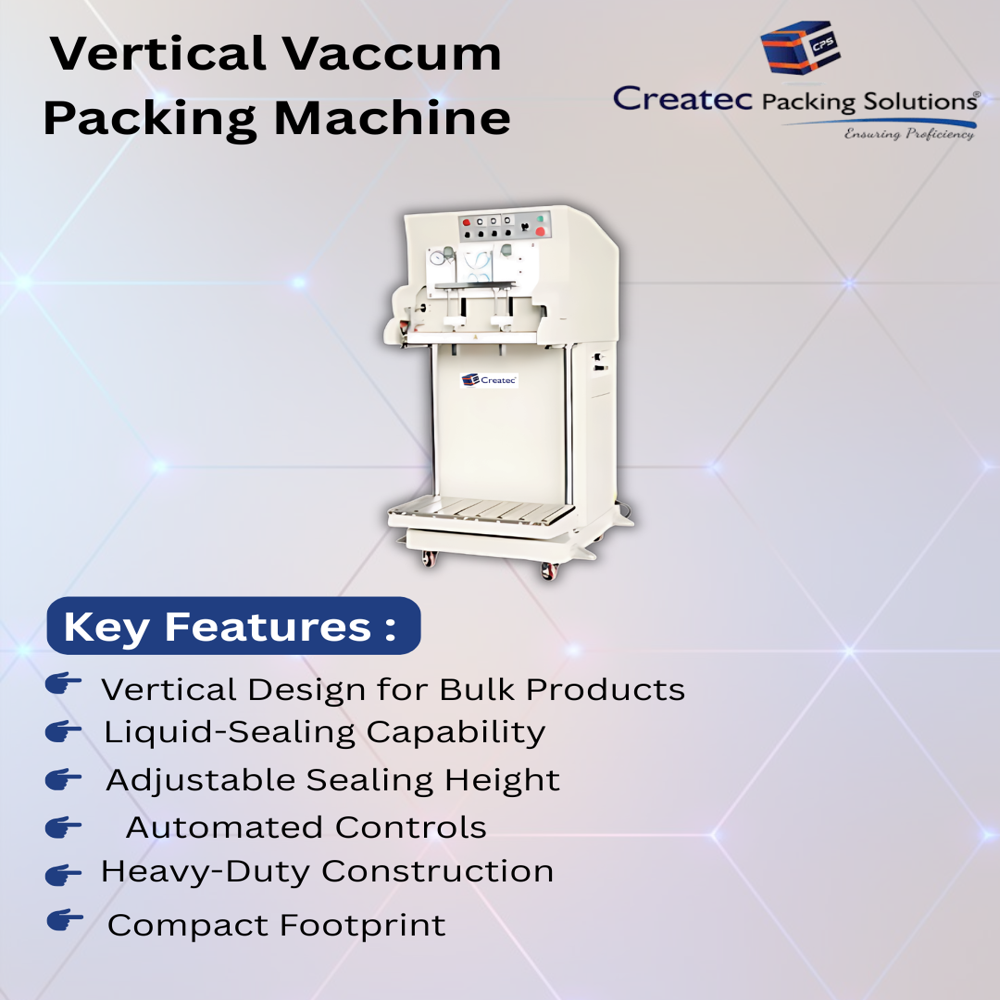 Vertical Vaccum Packing Machine

CPS
Createc Packing Solutions®
Ensuring Proficiency

Createc

Key Features :

Vertical Design for Bulk Products
Liquid-Sealing Capability
Adjustable Sealing Height
Automated Controls
Heavy-Duty Construction
Compact Footprint